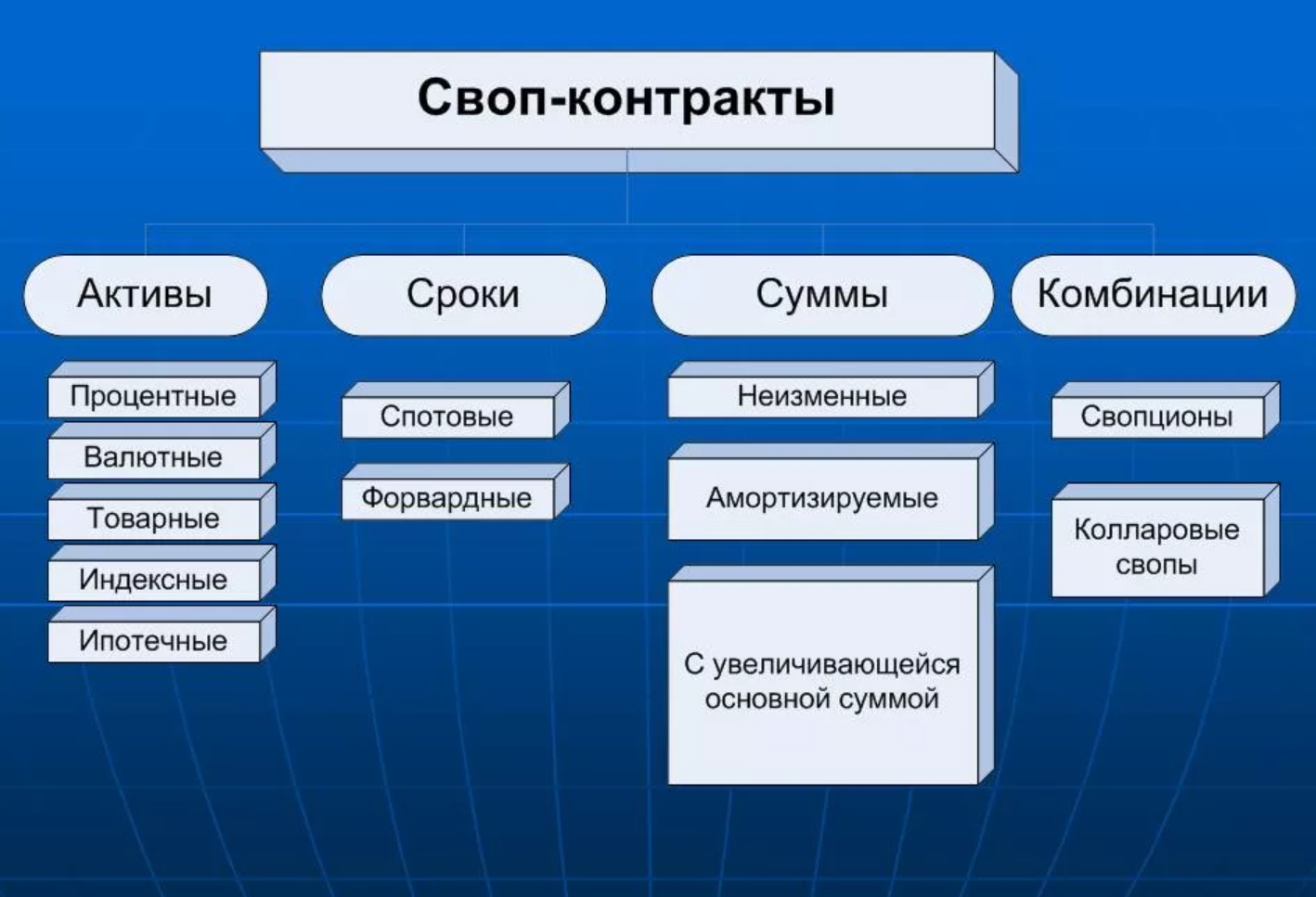 Своп-контракты

Активы

Процентные

Валютные

Товарные

Индексные

Ипотечные

Сроки

Спотовые

Форвардные

Суммы

Неизменные

Амортизируемые

С увеличивающейся основной суммой

Комбинации

Свопционы

Колларовые свопы